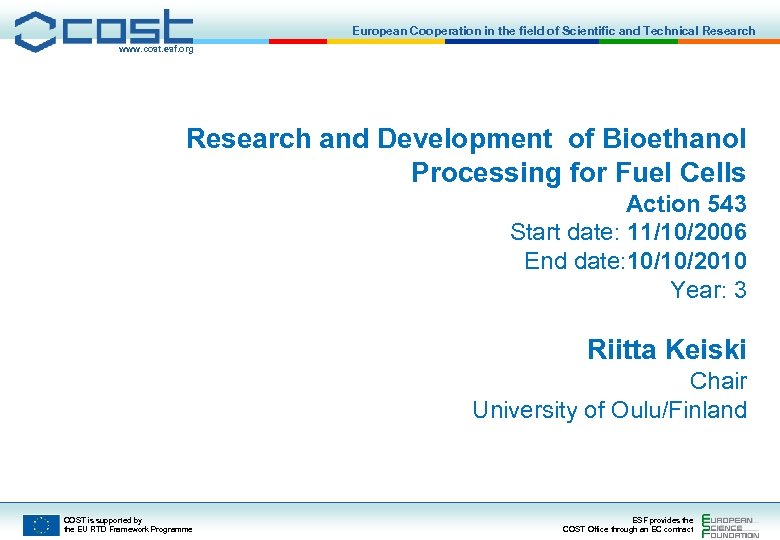 cost
www.cost.esf.org

European Cooperation in the field of Scientific and Technical Research

Research and Development of Bioethanol Processing for Fuel Cells
Action 543
Start date: 11/10/2006
End date:10/10/2010
Year: 3

Riitta Keiski
Chair
University of Oulu/Finland

COST is supported by the EU RTD Framework Programme

ESF provides the COST Office through an EC contract

EUROPEAN SCIENCE FOUNDATION